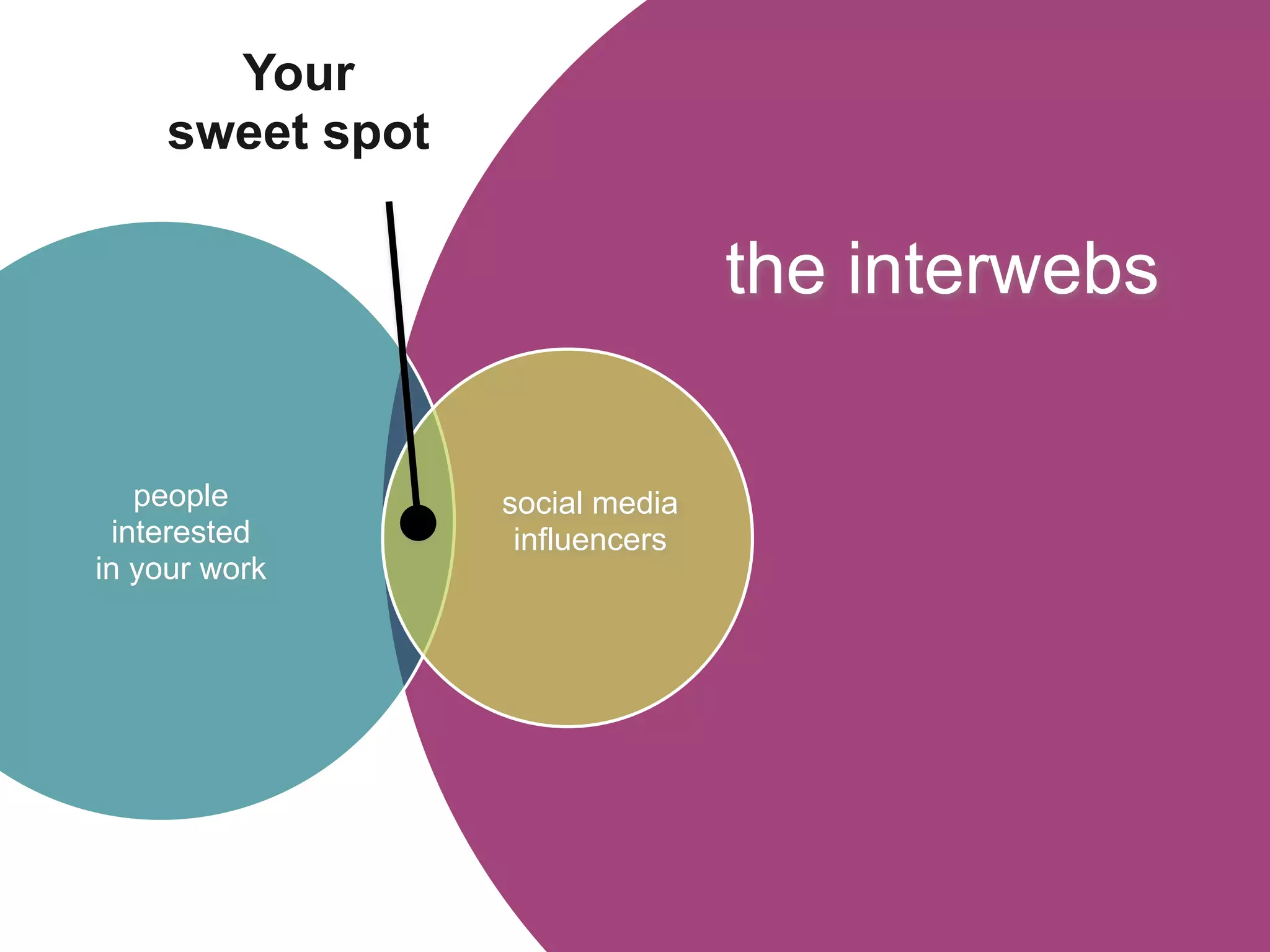 Your
sweet spot

the interwebs

people
interested
in your work

social media
influencers